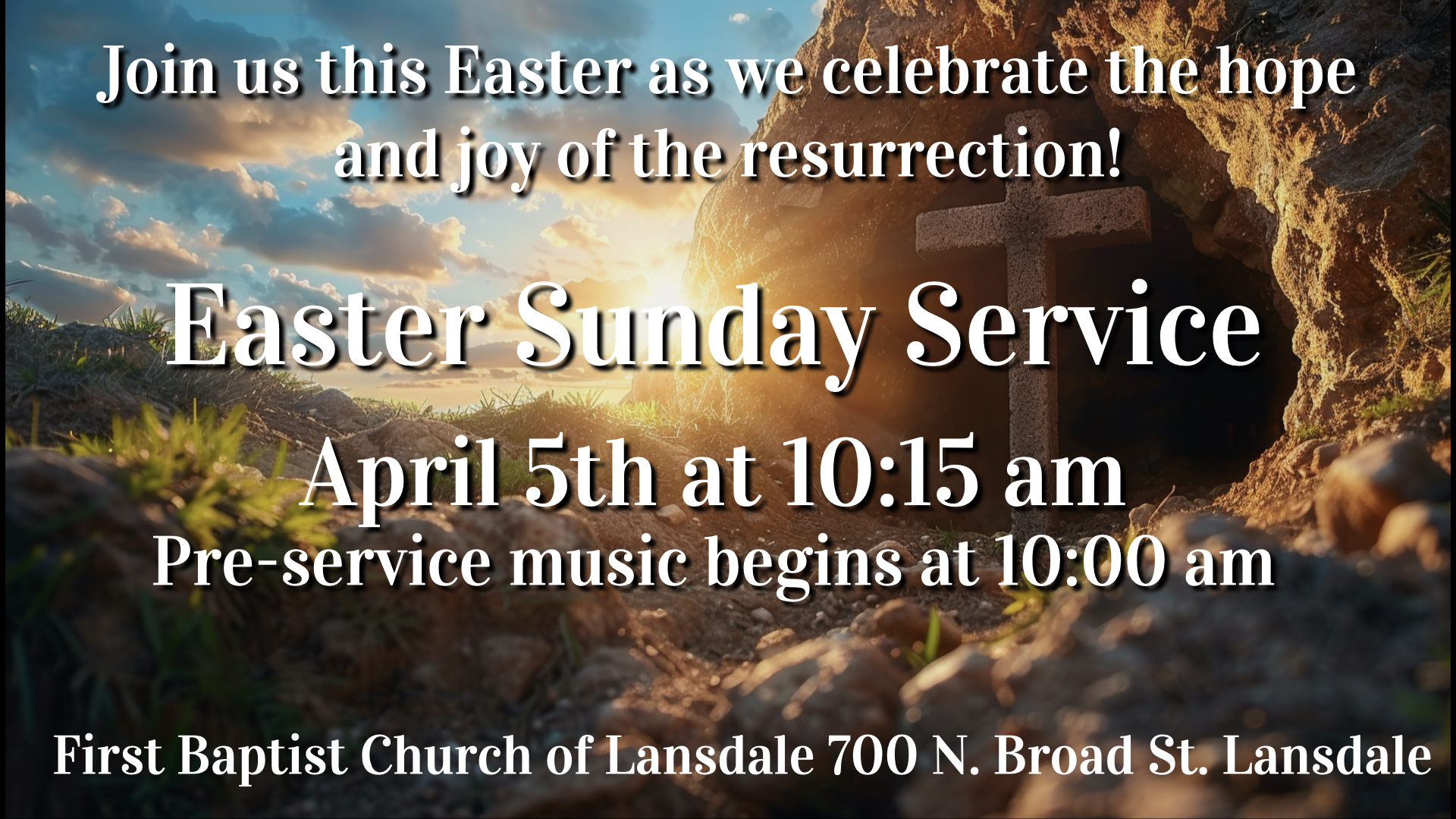 Join us this Easter as we celebrate the hope and joy of the resurrection!

Easter Sunday Service

April 5th at 10:15 am

Pre-service music begins at 10:00 am

First Baptist Church of Lansdale 700 N. Broad St. Lansdale